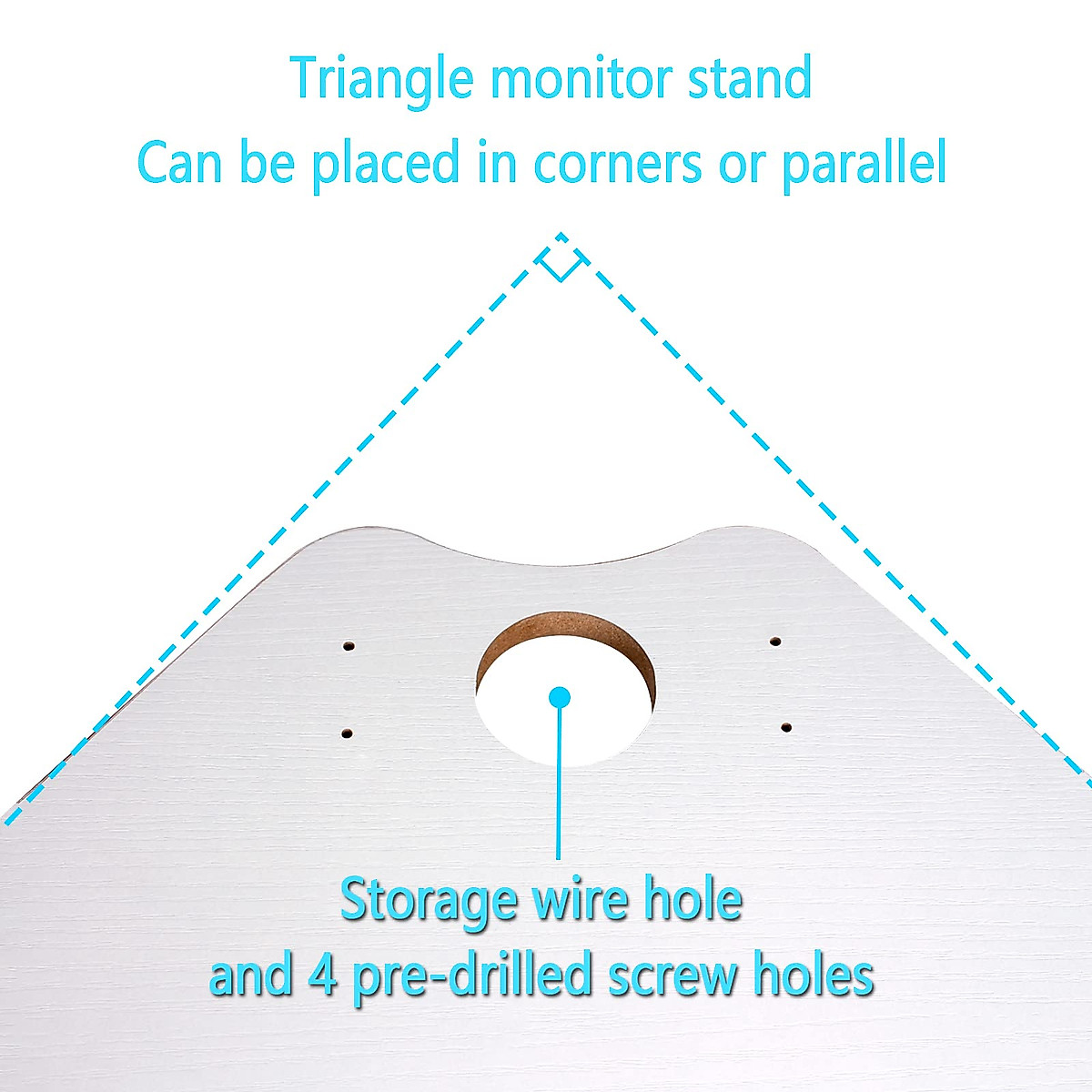 Triangle monitor stand
Can be placed in corners or parallel

Storage wire hole
and 4 pre-drilled screw holes